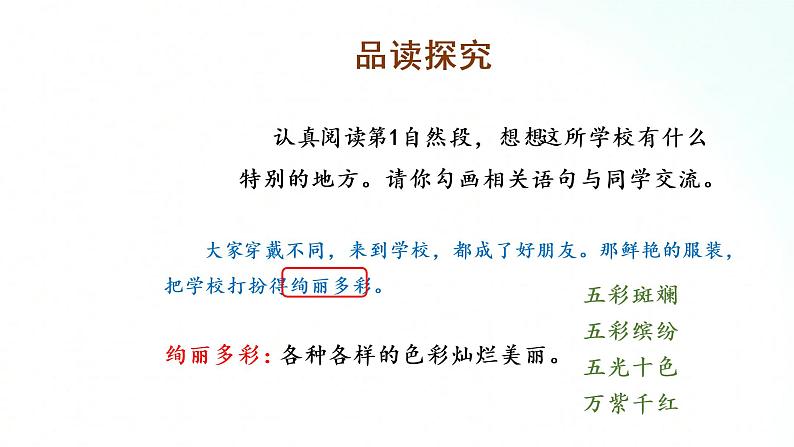 品读探究

认真阅读第1自然段，想想这所学校有什么特别的地方。请你勾画相关语句与同学交流。

大家穿戴不同，来到学校，都成了好朋友。那鲜艳的服装，把学校打扮得绚丽多彩。

绚丽多彩：各种各样的色彩灿烂美丽。

五彩斑斓
五彩缤纷
五光十色
万紫千红